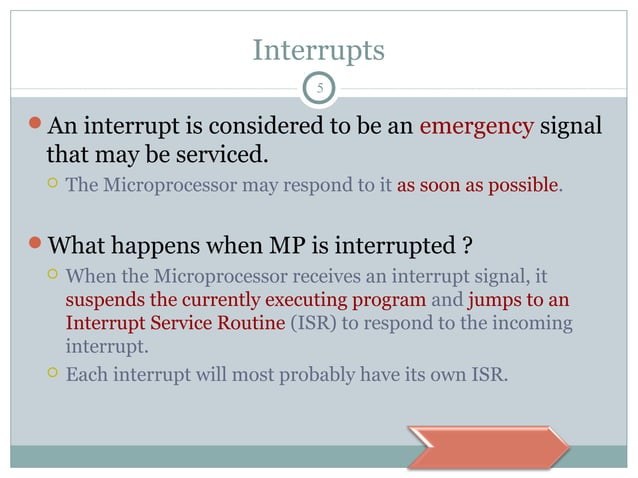 Interrupts

5

An interrupt is considered to be an emergency signal that may be serviced.

The Microprocessor may respond to it as soon as possible.

What happens when MP is interrupted ?

When the Microprocessor receives an interrupt signal, it suspends the currently executing program and jumps to an Interrupt Service Routine (ISR) to respond to the incoming interrupt.

Each interrupt will most probably have its own ISR.